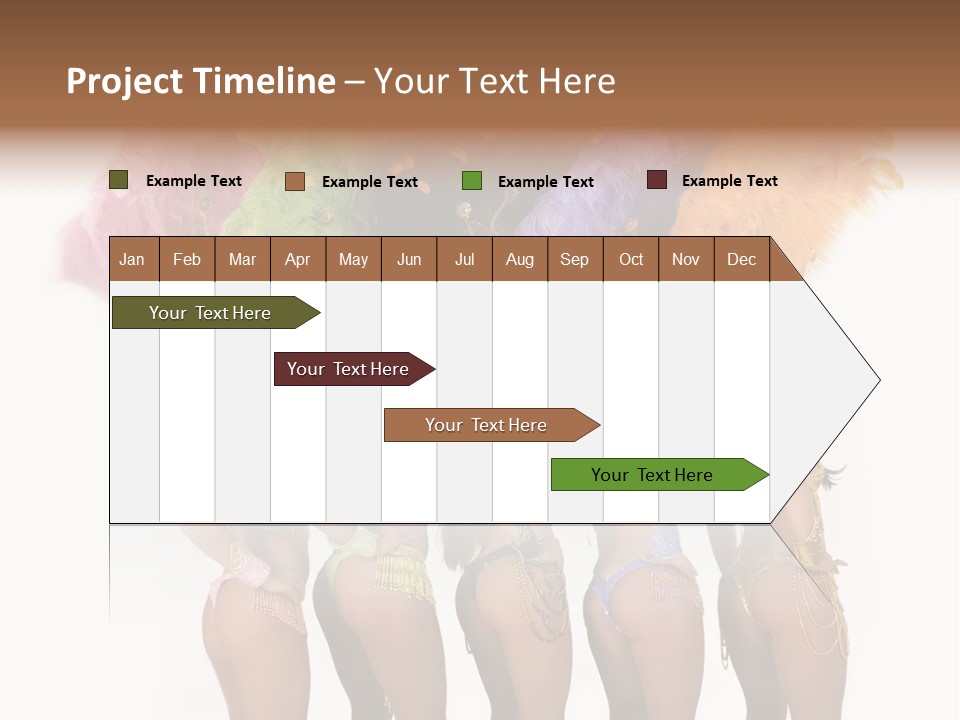 Project Timeline – Your Text Here

Example Text Example Text Example Text Example Text

| Jan | Feb | Mar | Apr | May | Jun | Jul | Aug | Sep | Oct | Nov | Dec |
|---|---|---|---|---|---|---|---|---|---|---|---|

Your Text Here

Your Text Here

Your Text Here

Your Text Here